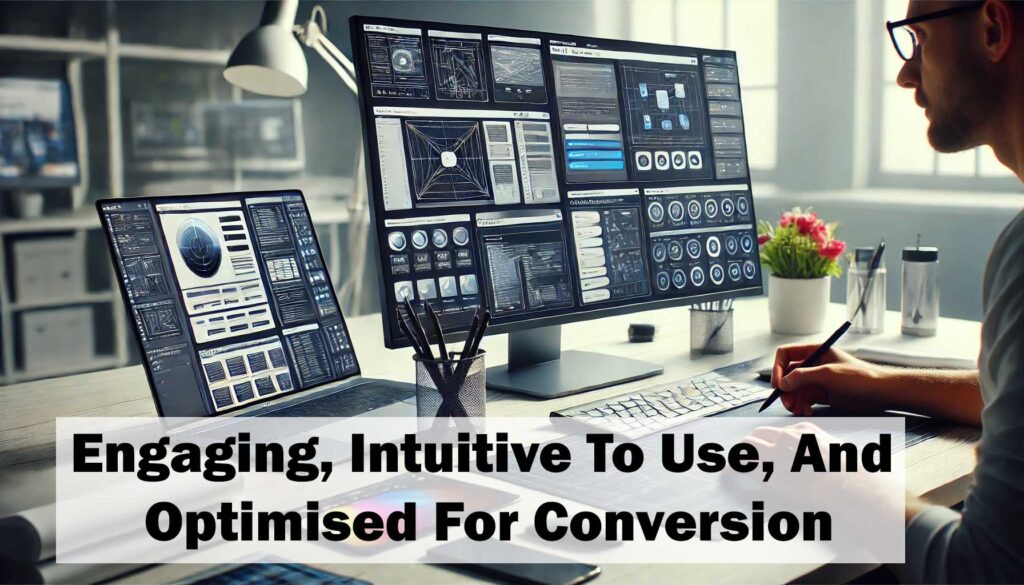 Engaging, Intuitive To Use, And Optimised For Conversion